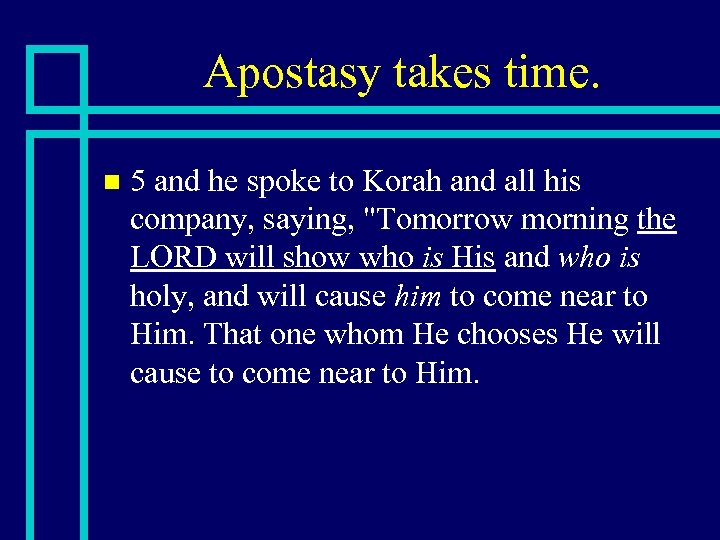 Apostasy takes time.

5 and he spoke to Korah and all his company, saying, "Tomorrow morning the LORD will show who is His and who is holy, and will cause him to come near to Him. That one whom He chooses He will cause to come near to Him.